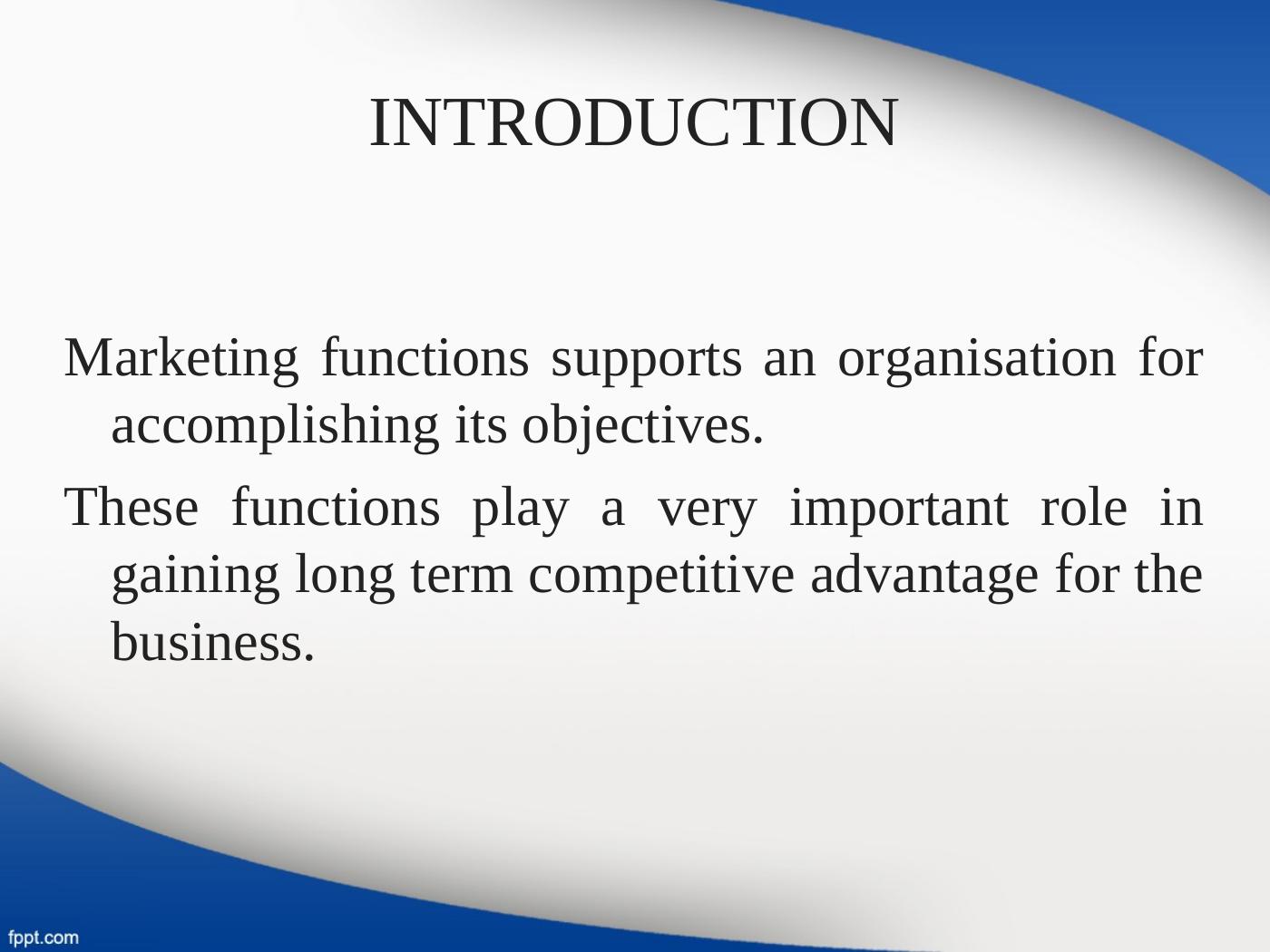 INTRODUCTION

Marketing functions supports an organisation for accomplishing its objectives.

These functions play a very important role in gaining long term competitive advantage for the business.

fppt.com